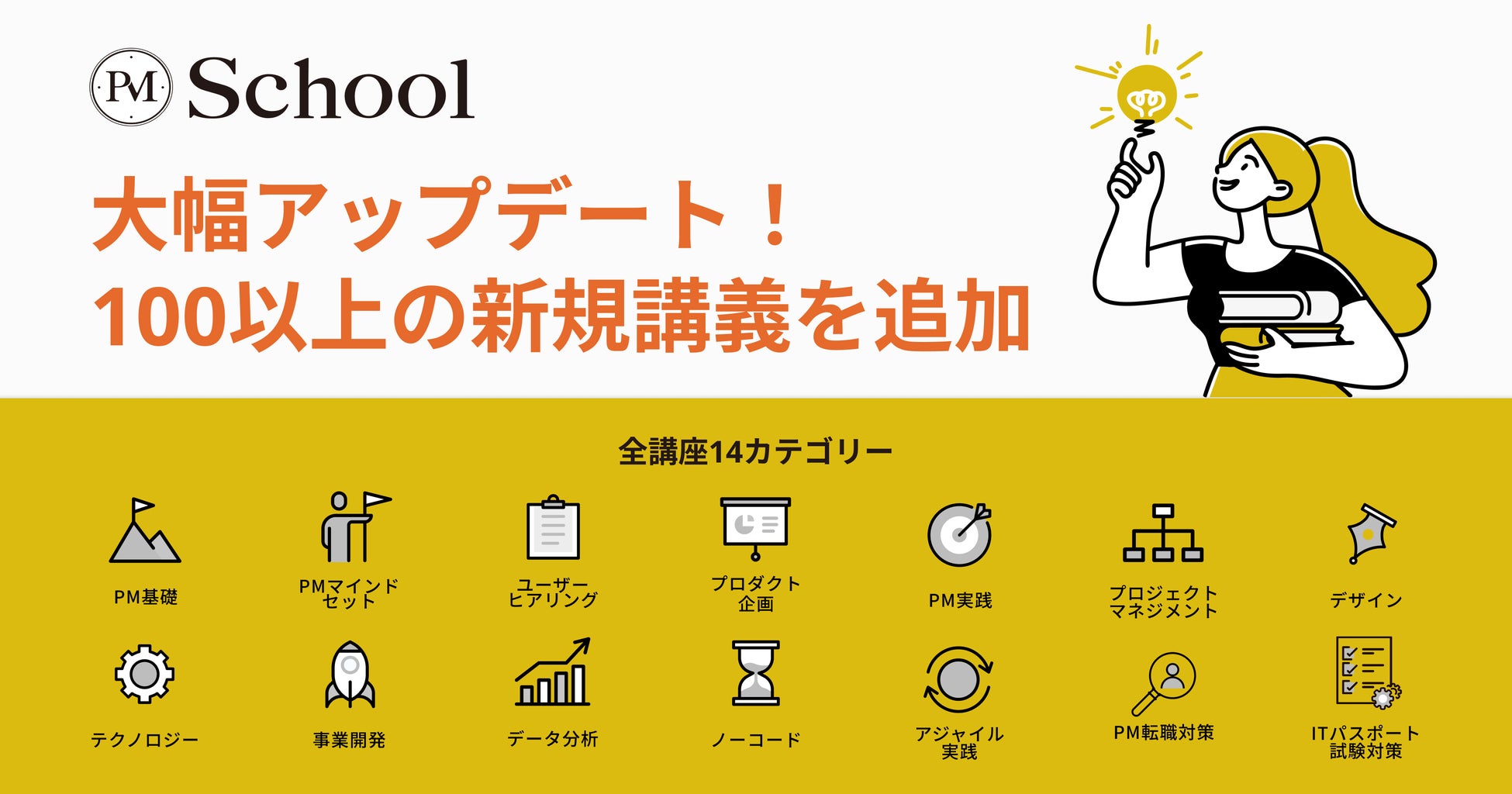 PM School

大幅アップデート！
100以上の新規講義を追加

全講座14カテゴリー

PM基礎

PMマインドセット

ユーザーヒアリング

プロダクト企画

PM実践

プロジェクトマネジメント

デザイン

テクノロジー

事業開発

データ分析

ノーコード

アジャイル実践

PM転職対策

ITパスポート試験対策